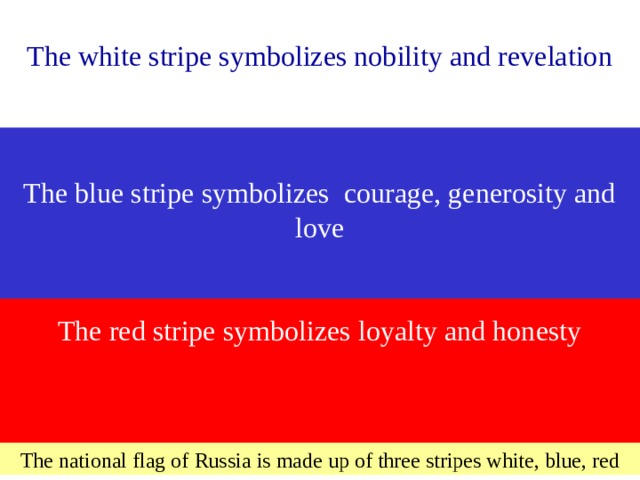 The white stripe symbolizes nobility and revelation

The blue stripe symbolizes  courage, generosity and love

The red stripe symbolizes loyalty and honesty

The national flag of Russia is made up of three stripes white, blue, red